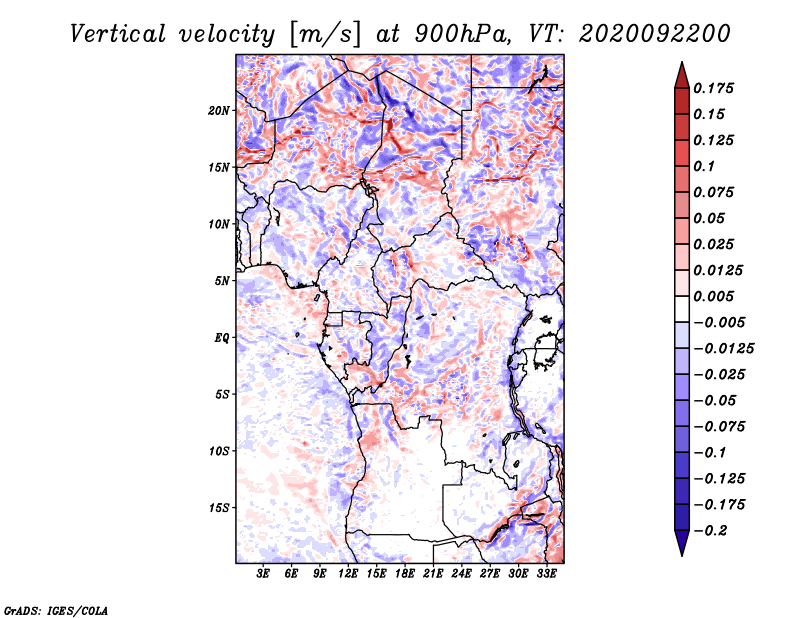 Vertical velocity [m/s] at 900hPa, VT: 2020092200

20N
15N
10N
5N
EQ
5S
10S
15S

3E 6E 9E 12E 15E 18E 21E 24E 27E 30E 33E

0.175
0.15
0.125
0.1
0.075
0.05
0.025
0.0125
0.005
−0.005
−0.0125
−0.025
−0.05
−0.075
−0.1
−0.125
−0.175
−0.2

GrADS: IGES/COLA